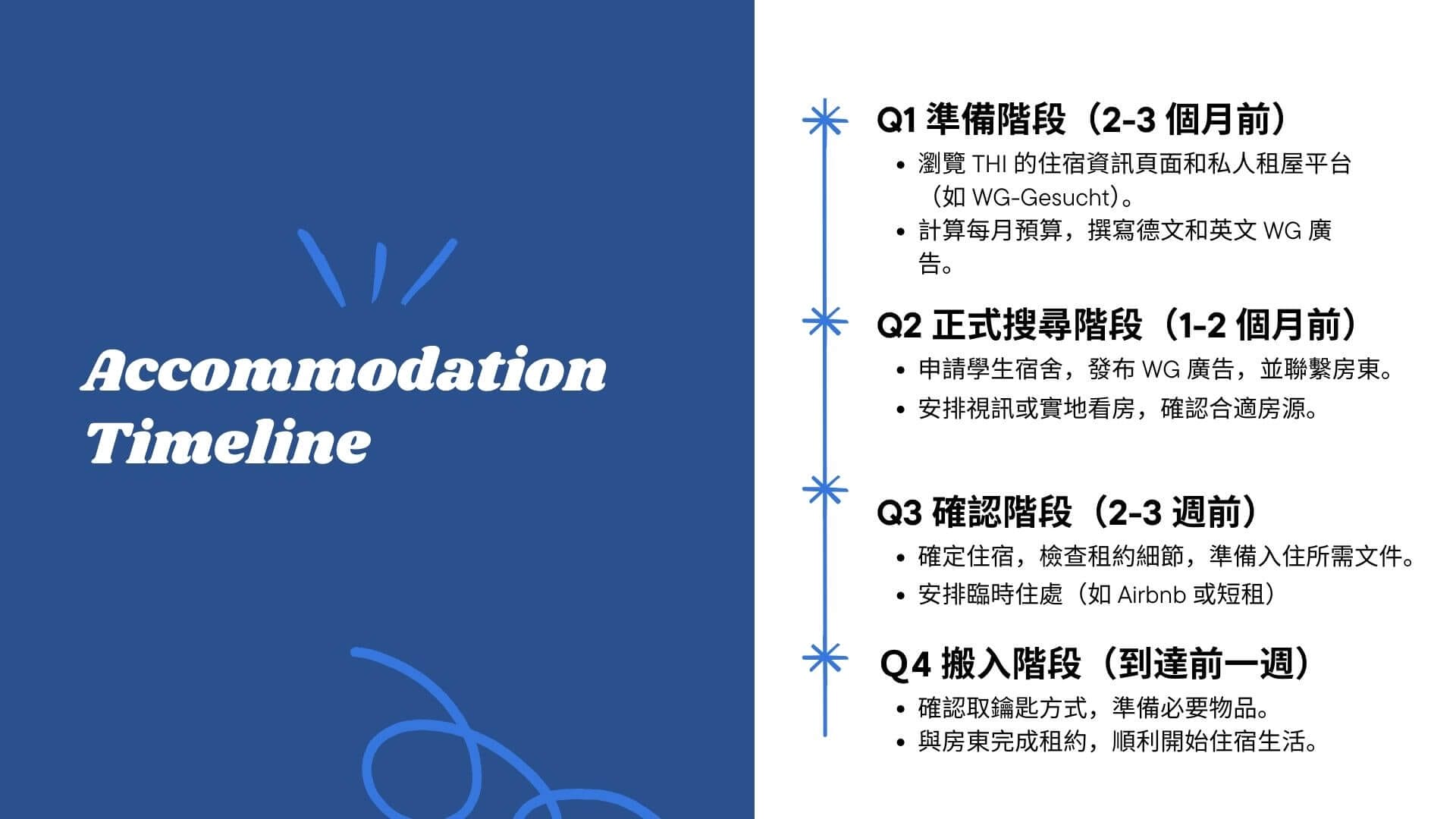 Accommodation Timeline

Q1 準備階段（2-3 個月前）

• 瀏覽 THI 的住宿資訊頁面和私人租屋平台（如 WG-Gesucht）。
• 計算每月預算，撰寫德文和英文 WG 廣告。

Q2 正式搜尋階段（1-2 個月前）

• 申請學生宿舍，發布 WG 廣告，並聯繫房東。
• 安排視訊或實地看房，確認合適房源。

Q3 確認階段（2-3 週前）

• 確定住宿，檢查租約細節，準備入住所需文件。
• 安排臨時住處（如 Airbnb 或短租）

Q4 搬入階段（到達前一週）

• 確認取鑰匙方式，準備必要物品。
• 與房東完成租約，順利開始住宿生活。